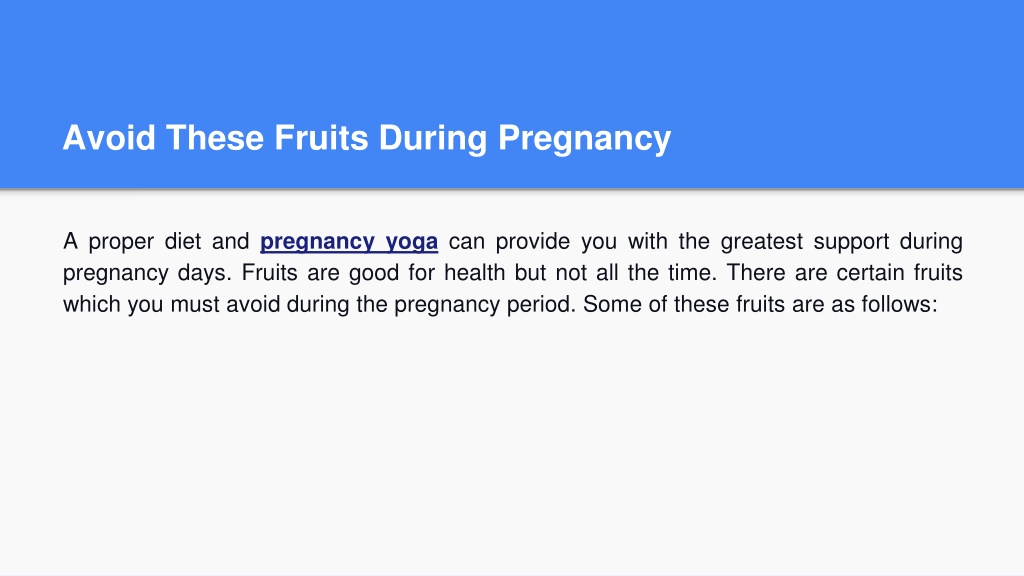 Avoid These Fruits During Pregnancy

A proper diet and pregnancy yoga can provide you with the greatest support during pregnancy days. Fruits are good for health but not all the time. There are certain fruits which you must avoid during the pregnancy period. Some of these fruits are as follows: